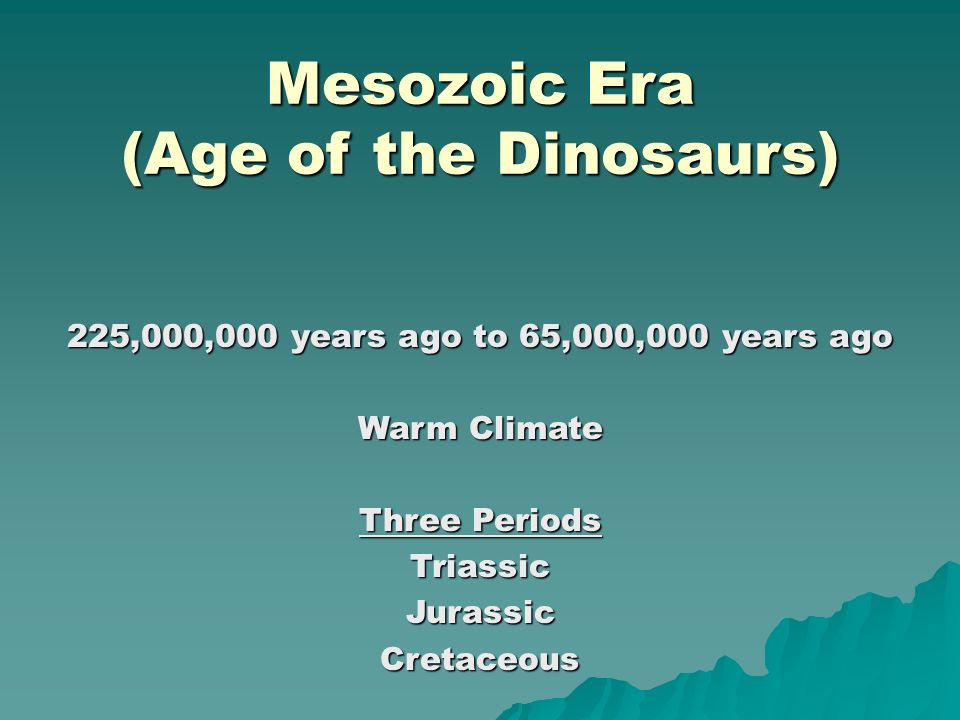 Mesozoic Era
(Age of the Dinosaurs)

225,000,000 years ago to 65,000,000 years ago

Warm Climate

Three Periods
Triassic
Jurassic
Cretaceous